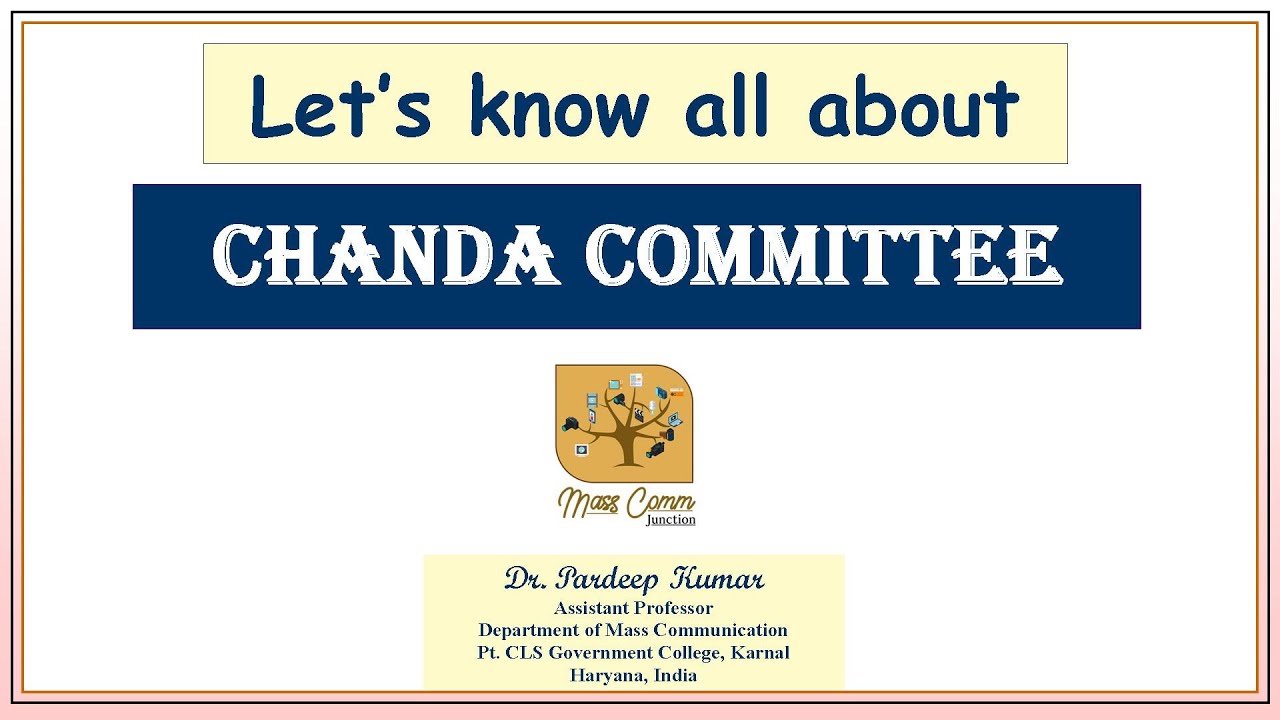 Let's know all about

CHANDA COMMITTEE

Mass Comm
Junction

Dr. Pardeep Kumar
Assistant Professor
Department of Mass Communication
Pt. CLS Government College, Karnal
Haryana, India